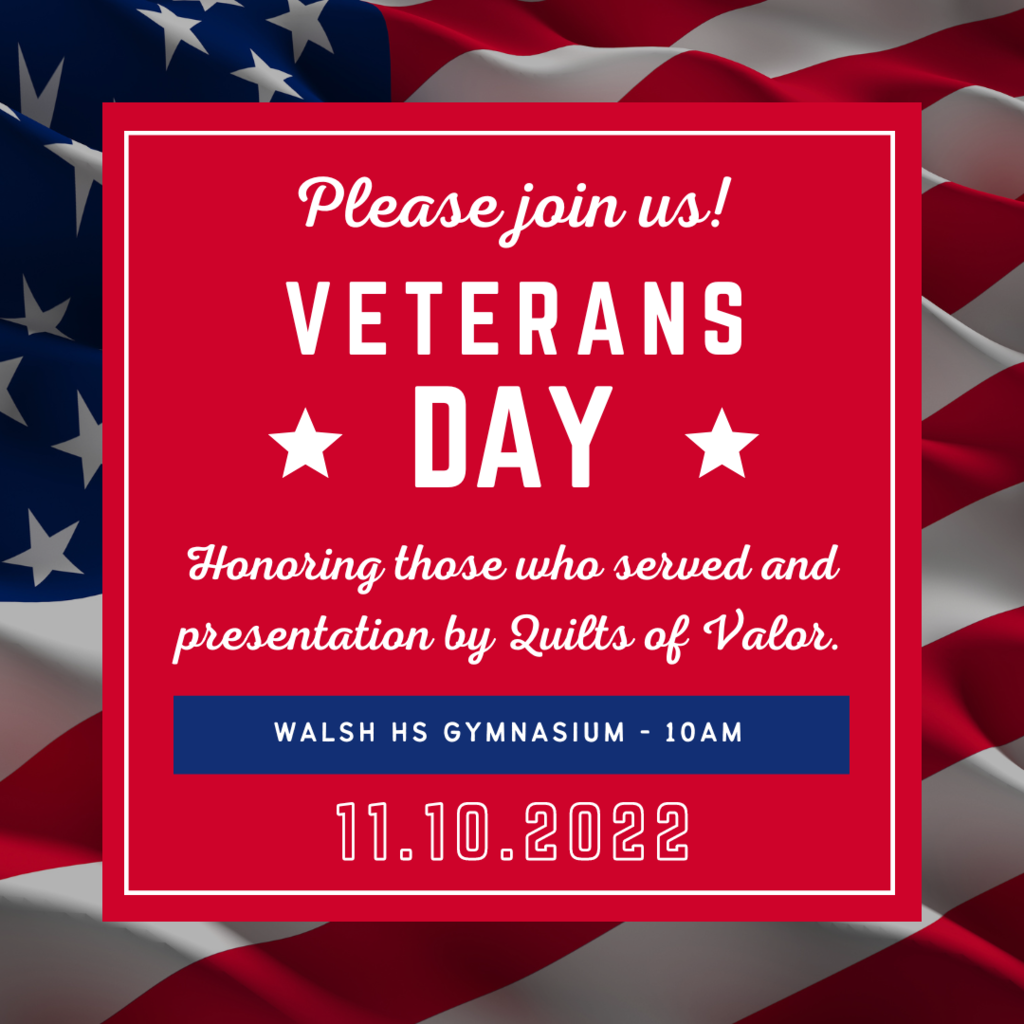 Please join us!

VETERANS DAY

Honoring those who served and presentation by Quilts of Valor.

WALSH HS GYMNASIUM - 10AM

11.10.2022